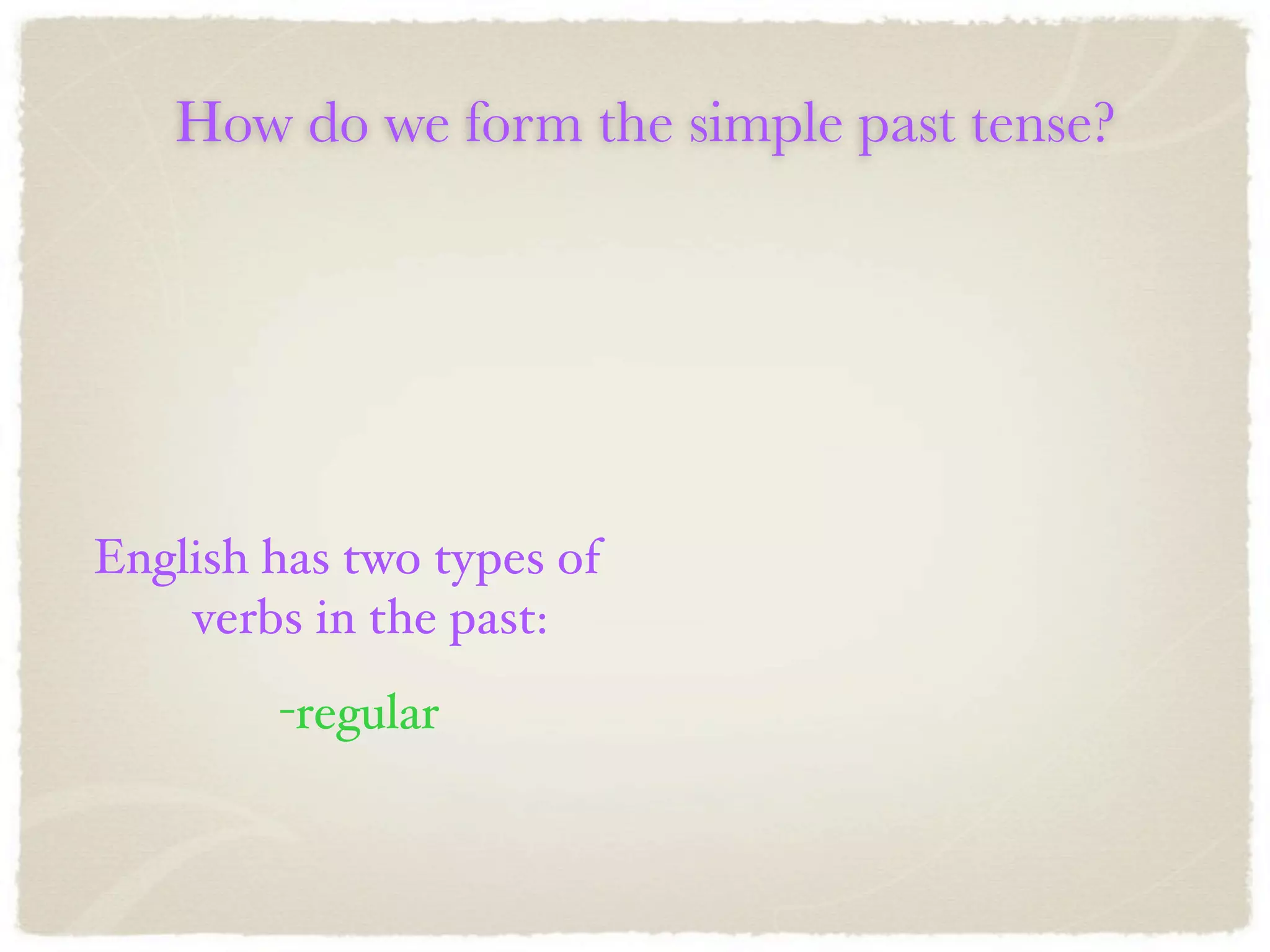 How do we form the simple past tense?

English has two types of verbs in the past:

-regular